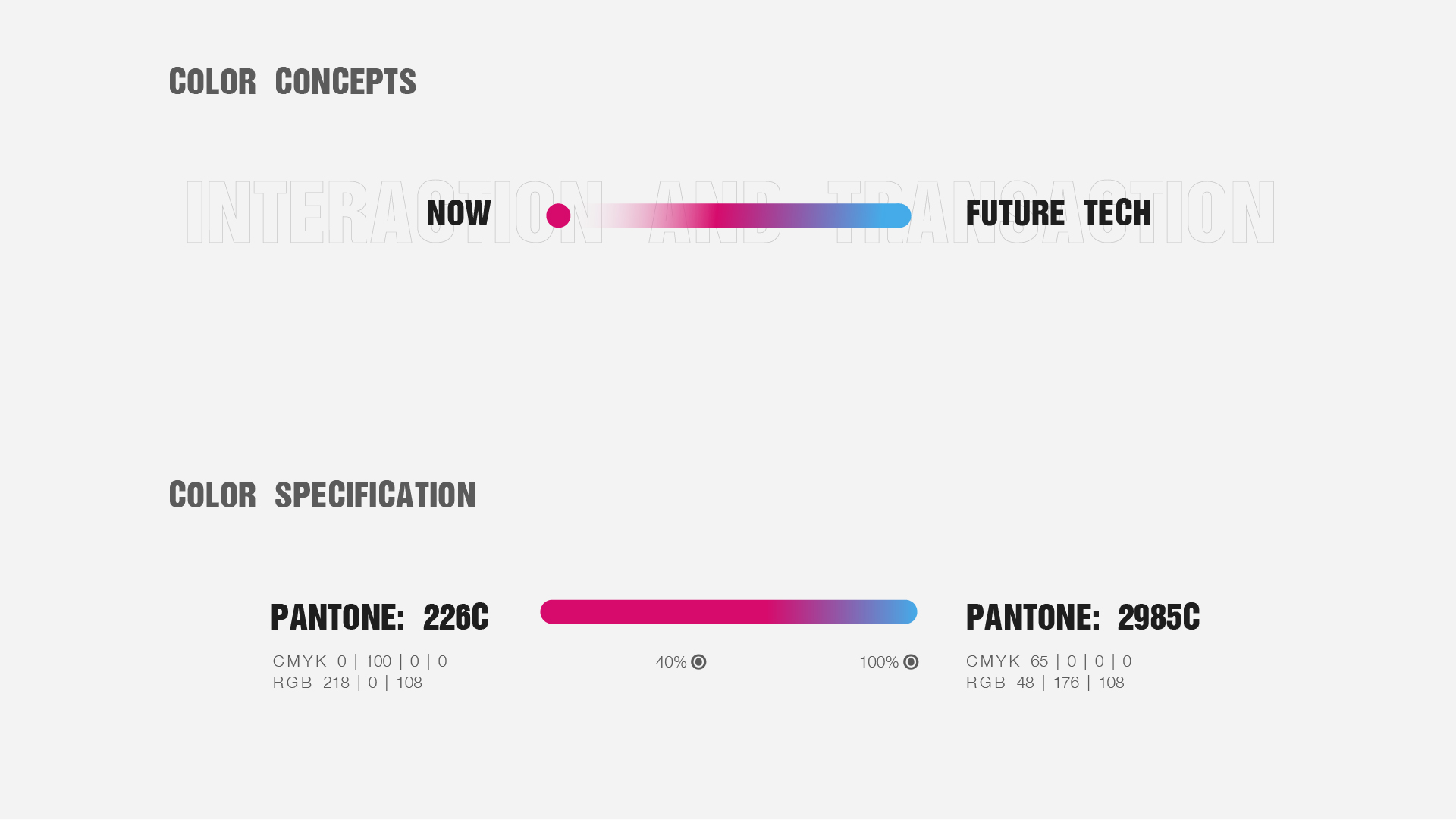 COLOR CONCEPTS

INTERACTION AND TRANSACTION

NOW

FUTURE TECH

COLOR SPECIFICATION

PANTONE: 226C

CMYK 0 | 100 | 0 | 0
RGB 218 | 0 | 108

40%

100%

PANTONE: 2985C

CMYK 65 | 0 | 0 | 0
RGB 48 | 176 | 108